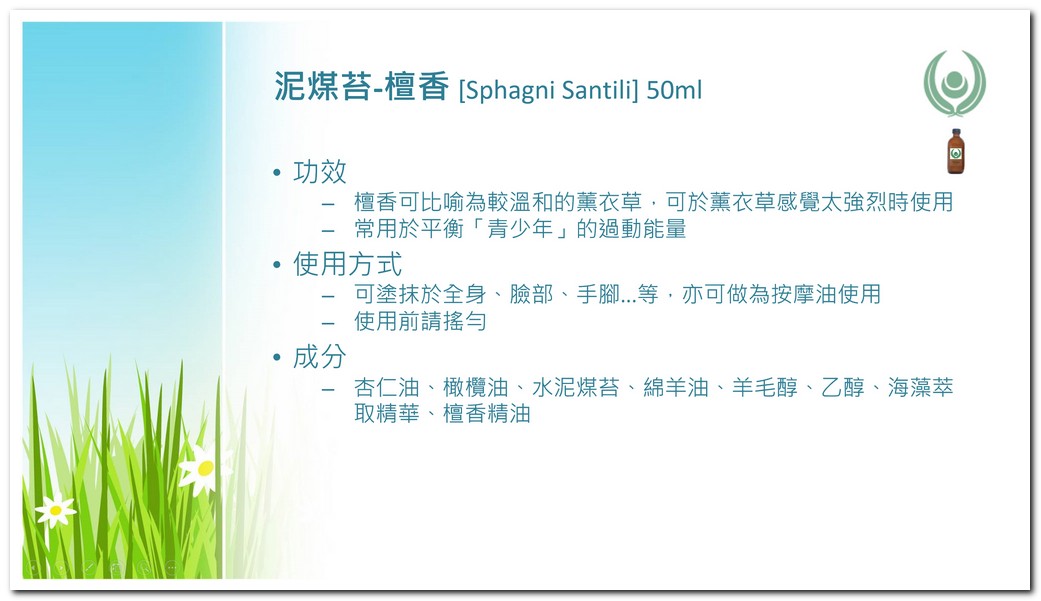 泥煤苔-檀香 [Sphagni Santili] 50ml

• 功效
– 檀香可比喻為較溫和的薰衣草，可於薰衣草感覺太強烈時使用
– 常用於平衡「青少年」的過動能量

• 使用方式
– 可塗抹於全身、臉部、手腳...等，亦可做為按摩油使用
– 使用前請搖勻

• 成分
– 杏仁油、橄欖油、水泥煤苔、綿羊油、羊毛醇、乙醇、海藻萃取精華、檀香精油